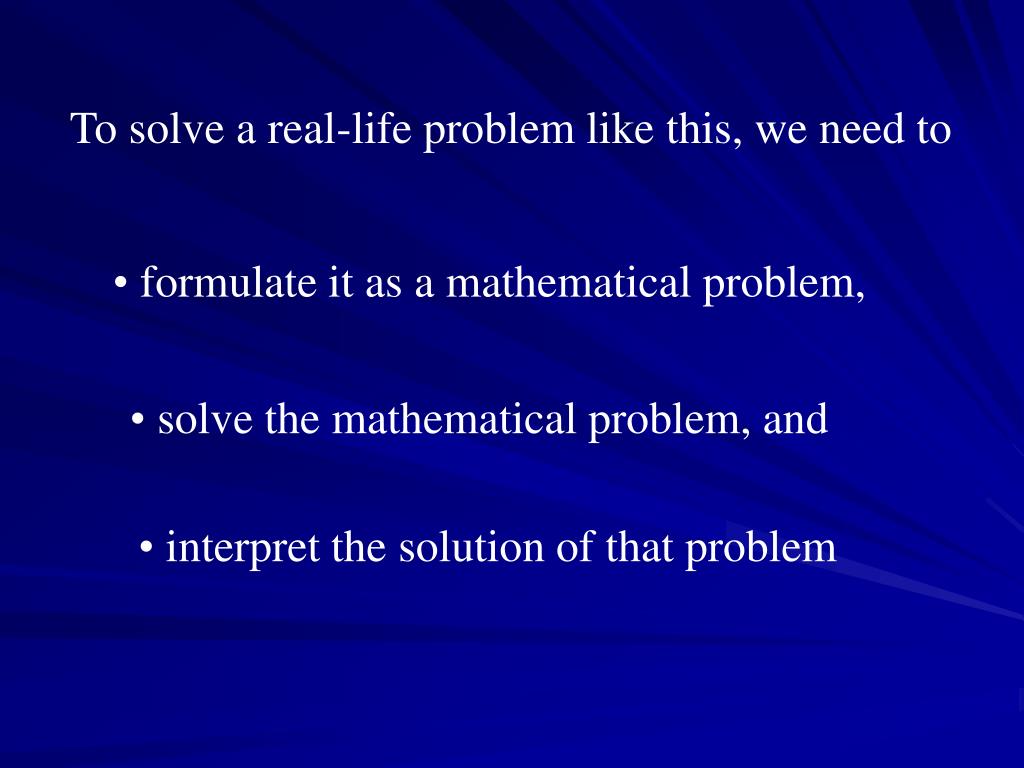 To solve a real-life problem like this, we need to

• formulate it as a mathematical problem,

• solve the mathematical problem, and

• interpret the solution of that problem